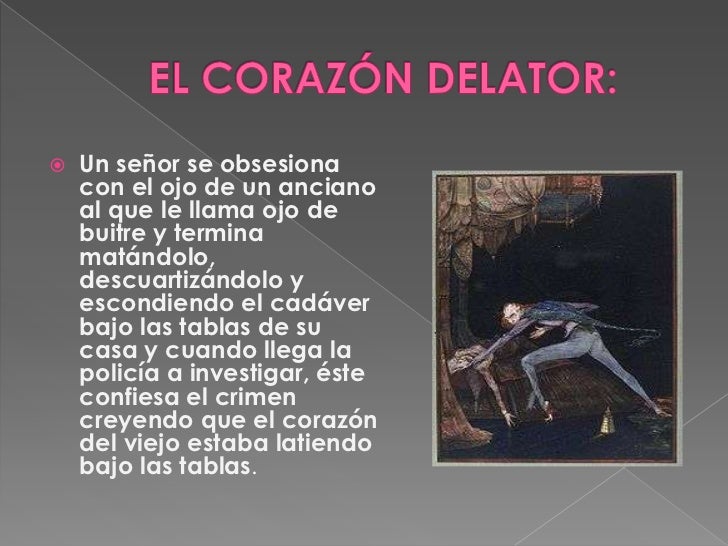 EL CORAZÓN DELATOR:

Un señor se obsesiona con el ojo de un anciano al que le llama ojo de buitre y termina matándolo, descuartizándolo y escondiendo el cadáver bajo las tablas de su casa y cuando llega la policía a investigar, éste confiesa el crimen creyendo que el corazón del viejo estaba latiendo bajo las tablas.